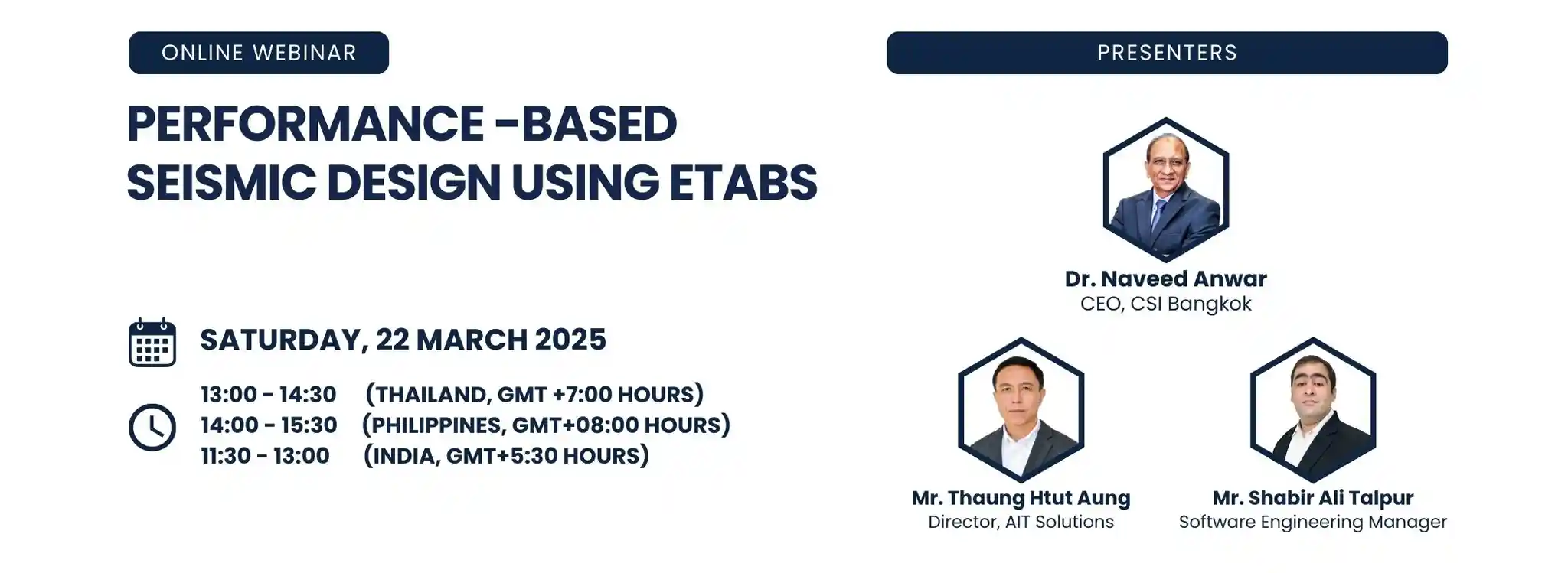 ONLINE WEBINAR

PERFORMANCE -BASED SEISMIC DESIGN USING ETABS

SATURDAY, 22 MARCH 2025

13:00 - 14:30 (THAILAND, GMT +7:00 HOURS)
14:00 - 15:30 (PHILIPPINES, GMT+08:00 HOURS)
11:30 - 13:00 (INDIA, GMT+5:30 HOURS)

PRESENTERS

Dr. Naveed Anwar
CEO, CSI Bangkok

Mr. Thaung Htut Aung
Director, AIT Solutions

Mr. Shabir Ali Talpur
Software Engineering Manager